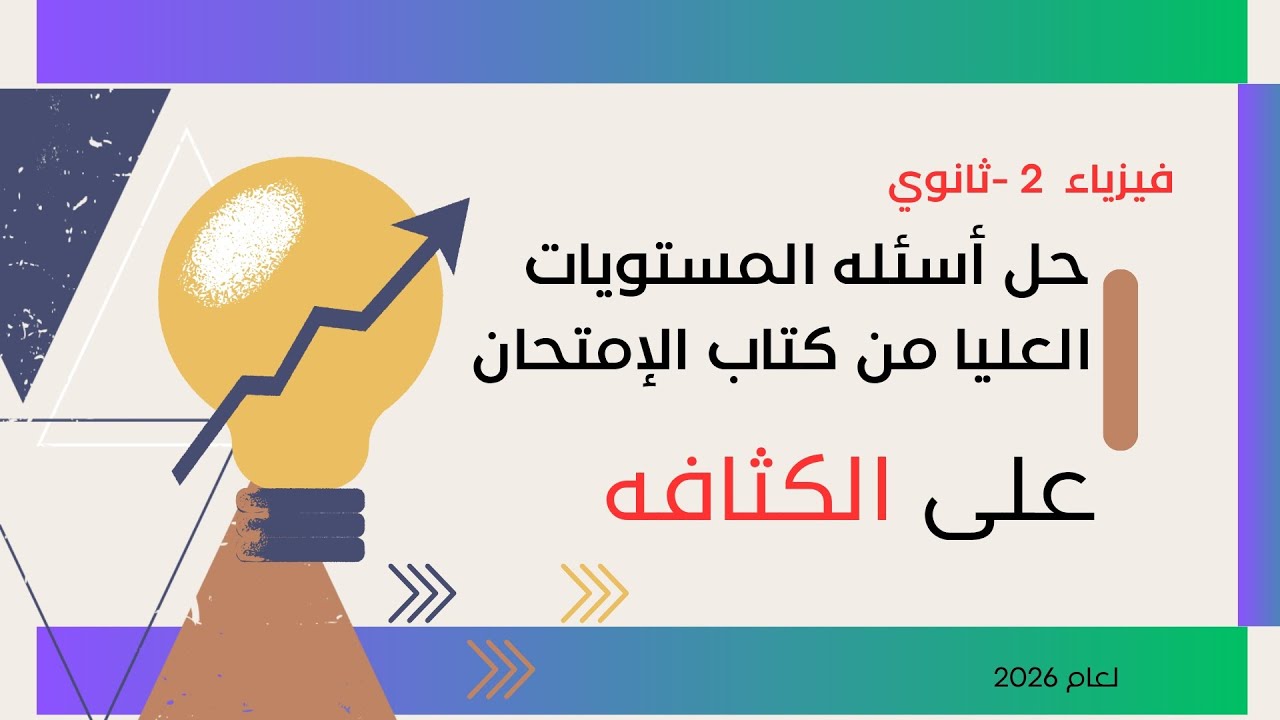 فيزياء 2 -ثانوي

حل أسئله المستويات العليا من كتاب الإمتحان

على الكثافه

لعام 2026